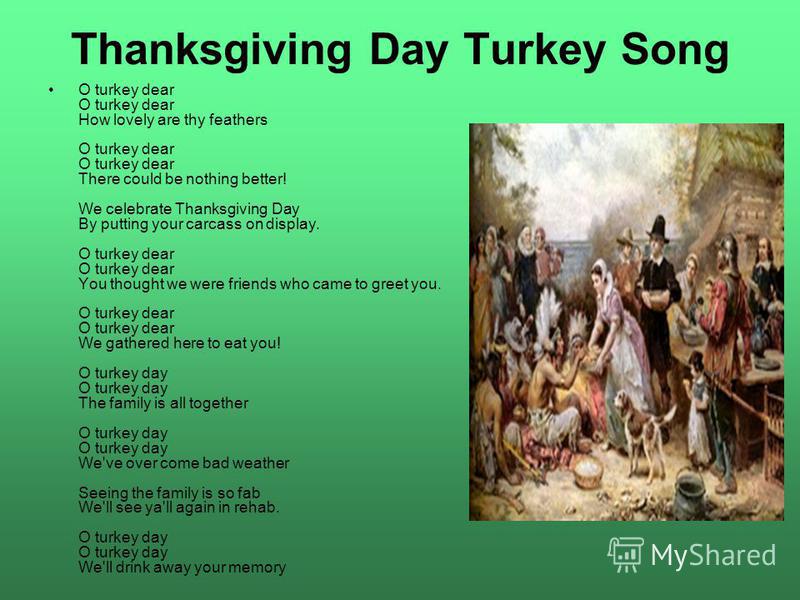 Thanksgiving Day Turkey Song

• O turkey dear
O turkey dear
How lovely are thy feathers

O turkey dear
O turkey dear
There could be nothing better!

We celebrate Thanksgiving Day
By putting your carcass on display.

O turkey dear
O turkey dear
You thought we were friends who came to greet you.

O turkey dear
O turkey dear
We gathered here to eat you!

O turkey day
O turkey day
The family is all together

O turkey day
O turkey day
We've over come bad weather

Seeing the family is so fab
We'll see ya'll again in rehab.

O turkey day
O turkey day
We'll drink away your memory

MyShared